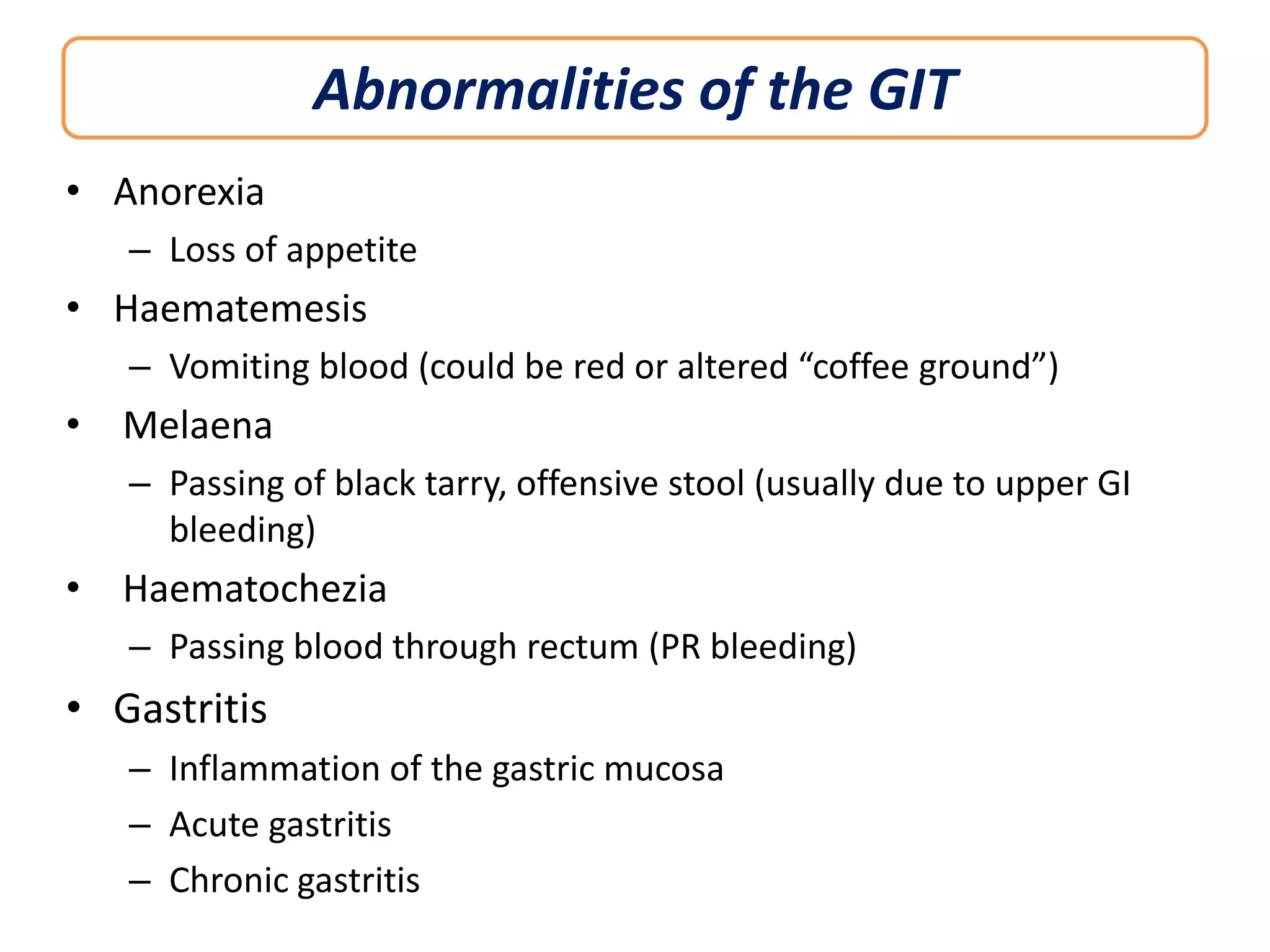 Abnormalities of the GIT

• Anorexia
  – Loss of appetite
• Haematemesis
  – Vomiting blood (could be red or altered “coffee ground”)
• Melaena
  – Passing of black tarry, offensive stool (usually due to upper GI bleeding)
• Haematochezia
  – Passing blood through rectum (PR bleeding)
• Gastritis
  – Inflammation of the gastric mucosa
  – Acute gastritis
  – Chronic gastritis